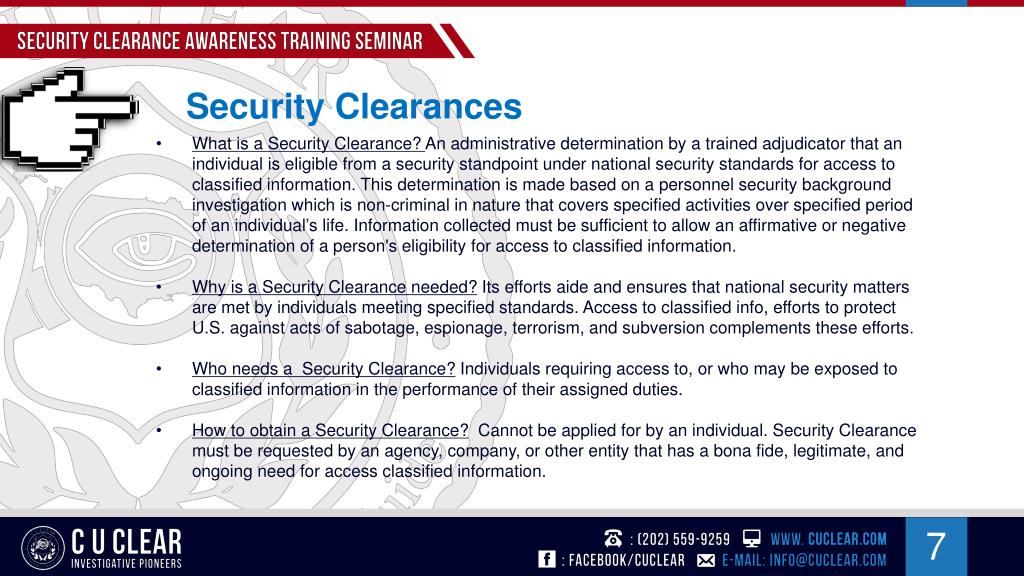 SECURITY CLEARANCE AWARENESS TRAINING SEMINAR

Security Clearances

• What is a Security Clearance? An administrative determination by a trained adjudicator that an individual is eligible from a security standpoint under national security standards for access to classified information. This determination is made based on a personnel security background investigation which is non-criminal in nature that covers specified activities over specified period of an individual's life. Information collected must be sufficient to allow an affirmative or negative determination of a person's eligibility for access to classified information.

• Why is a Security Clearance needed? Its efforts aide and ensures that national security matters are met by individuals meeting specified standards. Access to classified info, efforts to protect U.S. against acts of sabotage, espionage, terrorism, and subversion complements these efforts.

• Who needs a Security Clearance? Individuals requiring access to, or who may be exposed to classified information in the performance of their assigned duties.

• How to obtain a Security Clearance? Cannot be applied for by an individual. Security Clearance must be requested by an agency, company, or other entity that has a bona fide, legitimate, and ongoing need for access classified information.

C U CLEAR
INVESTIGATIVE PIONEERS

: (202) 559-9259 WWW. CUCLEAR.COM
: FACEBOOK/CUCLEAR E-MAIL: INFO@CUCLEAR.COM

7